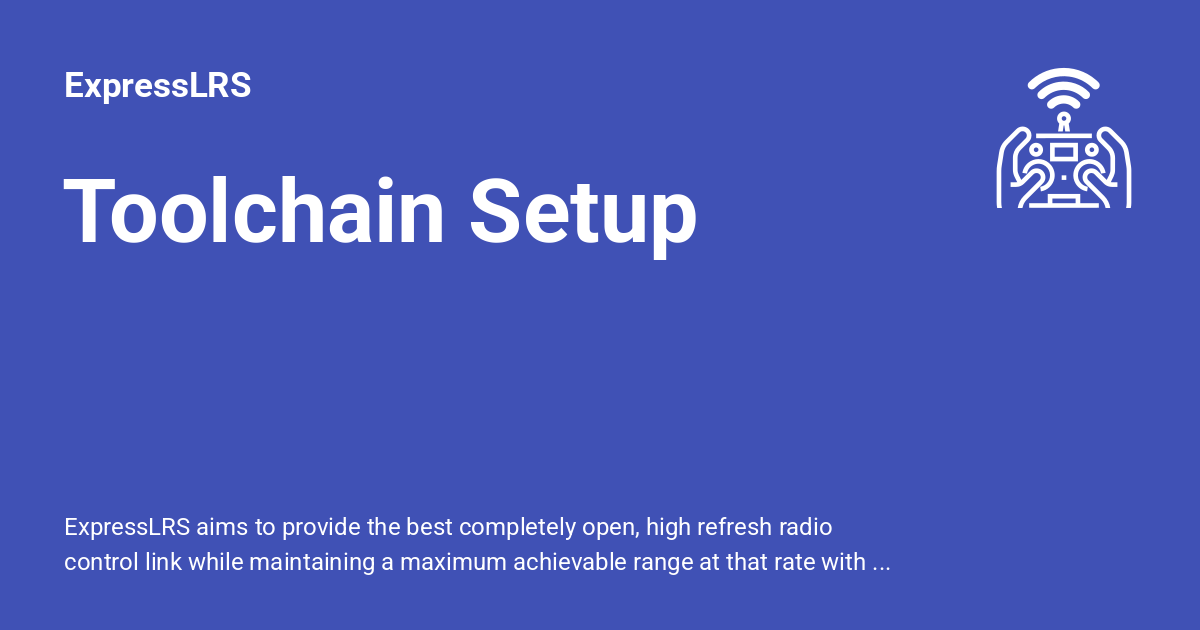 ExpressLRS

Toolchain Setup

ExpressLRS aims to provide the best completely open, high refresh radio control link while maintaining a maximum achievable range at that rate with ...